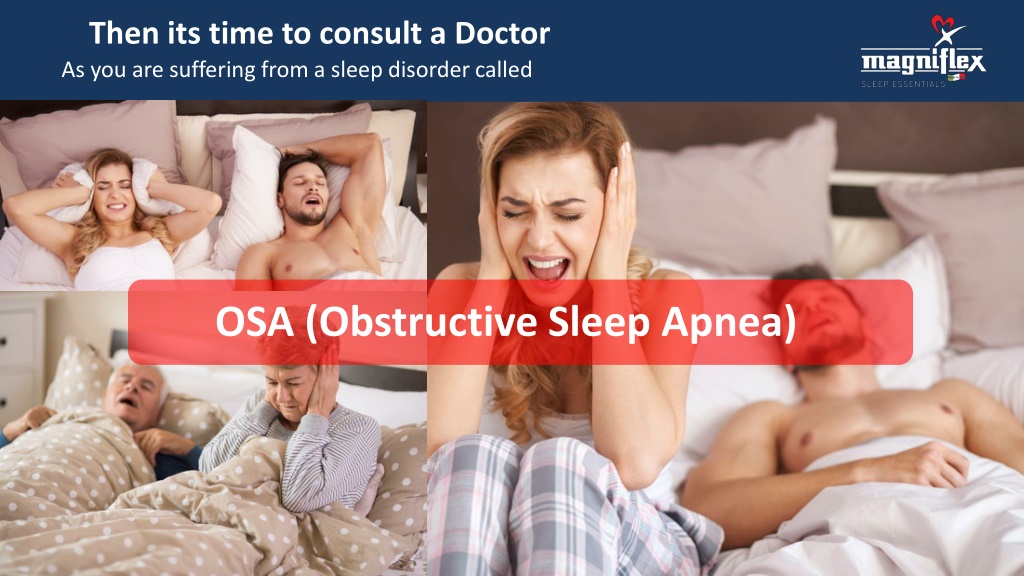 Then its time to consult a Doctor
As you are suffering from a sleep disorder called

magniflex
SLEEP ESSENTIALS

OSA (Obstructive Sleep Apnea)